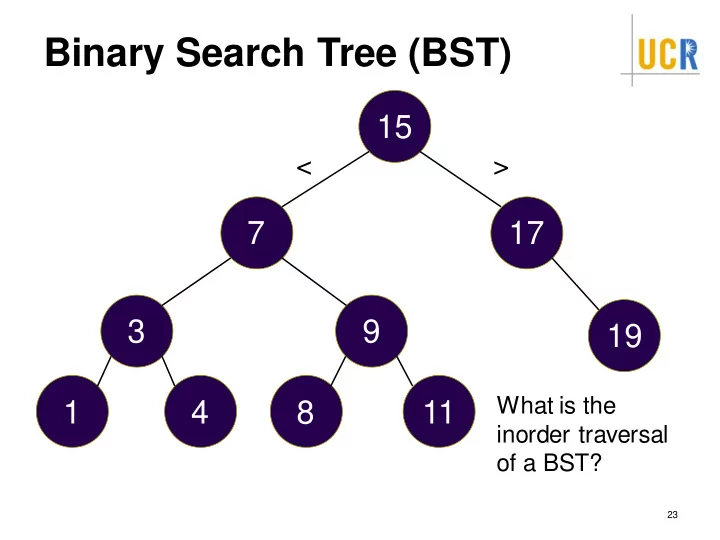 Binary Search Tree (BST)

UCR

15
<
>
7
17
3
9
19
1
4
8
11

What is the inorder traversal of a BST?

23